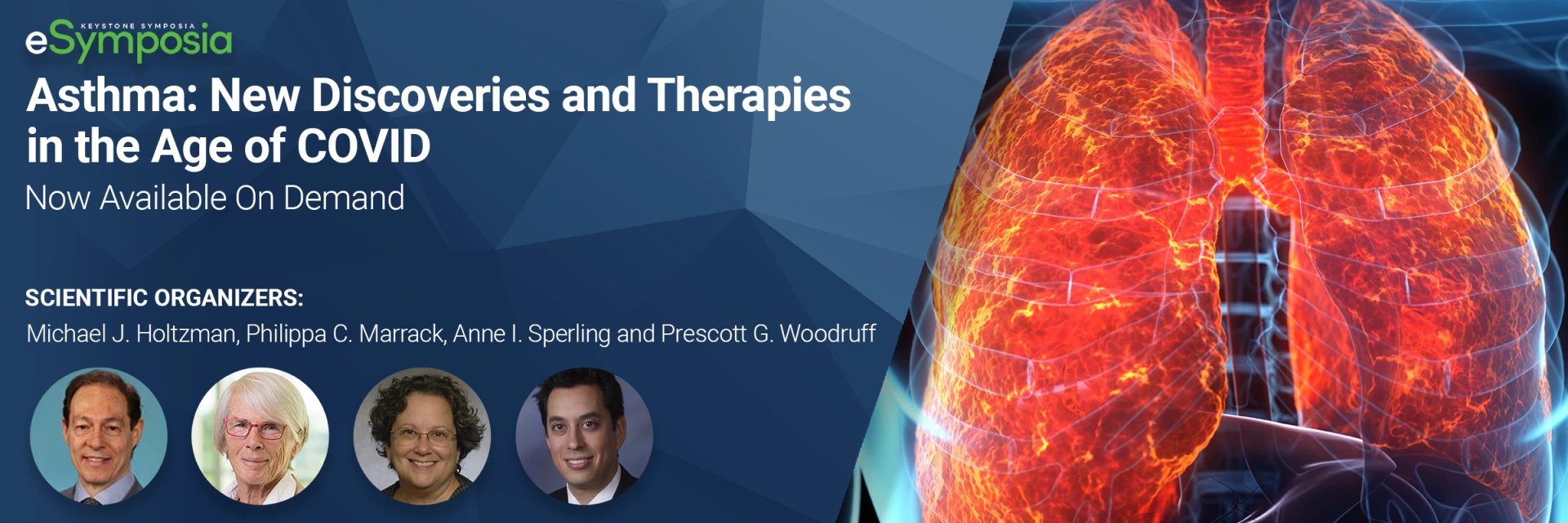 KEYSTONE SYMPOSIA
eSymposia

Asthma: New Discoveries and Therapies in the Age of COVID

Now Available On Demand

SCIENTIFIC ORGANIZERS:

Michael J. Holtzman, Philippa C. Marrack, Anne I. Sperling and Prescott G. Woodruff